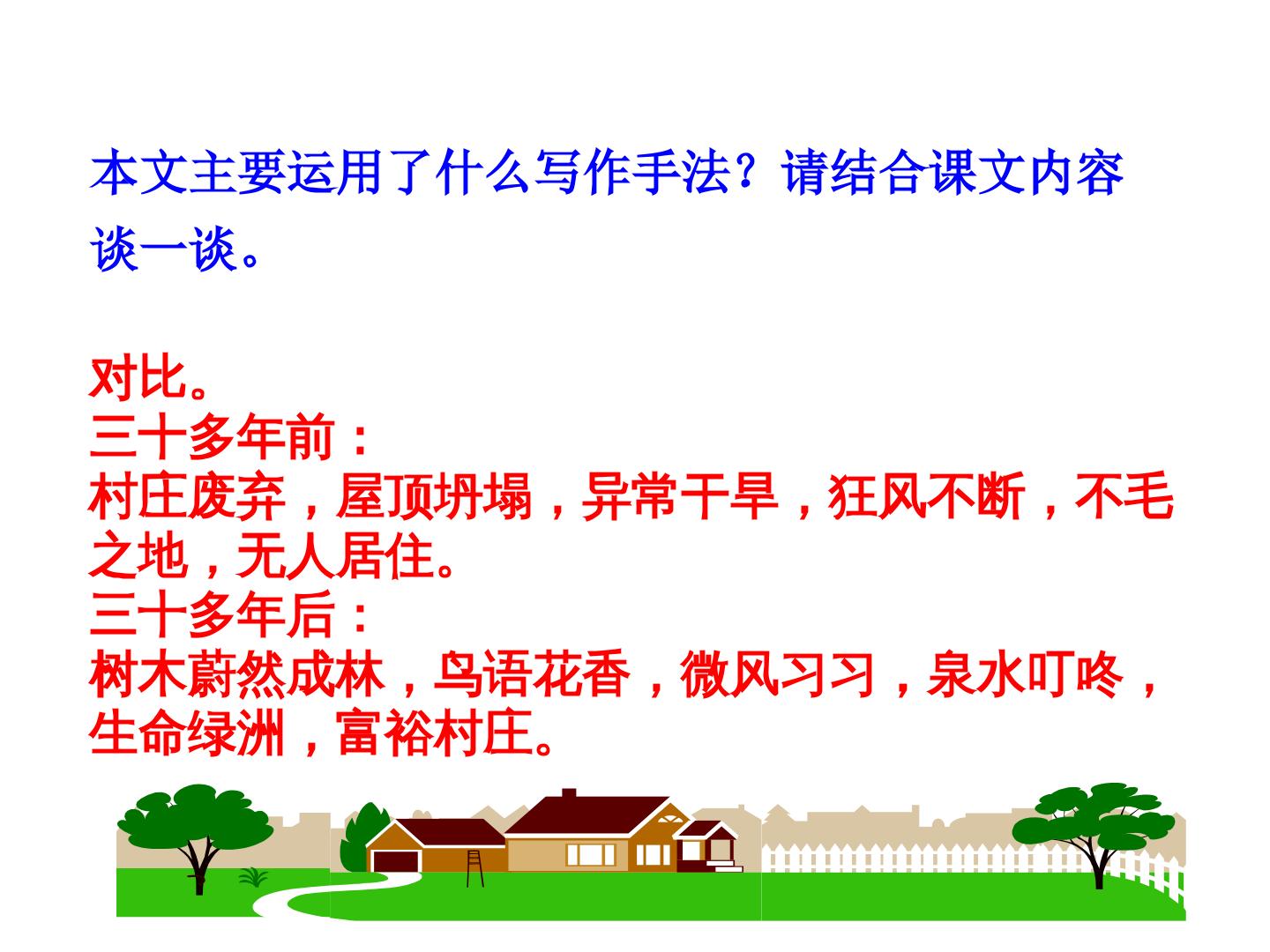 本文主要运用了什么写作手法？请结合课文内容谈一谈。

对比。
三十多年前：
村庄废弃，屋顶坍塌，异常干旱，狂风不断，不毛之地，无人居住。
三十多年后：
树木蔚然成林，鸟语花香，微风习习，泉水叮咚，生命绿洲，富裕村庄。